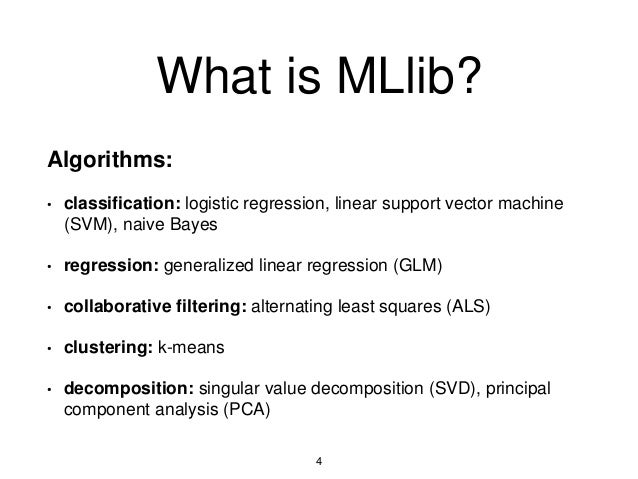 What is MLlib?

Algorithms:

• classification: logistic regression, linear support vector machine (SVM), naive Bayes

• regression: generalized linear regression (GLM)

• collaborative filtering: alternating least squares (ALS)

• clustering: k-means

• decomposition: singular value decomposition (SVD), principal component analysis (PCA)

4